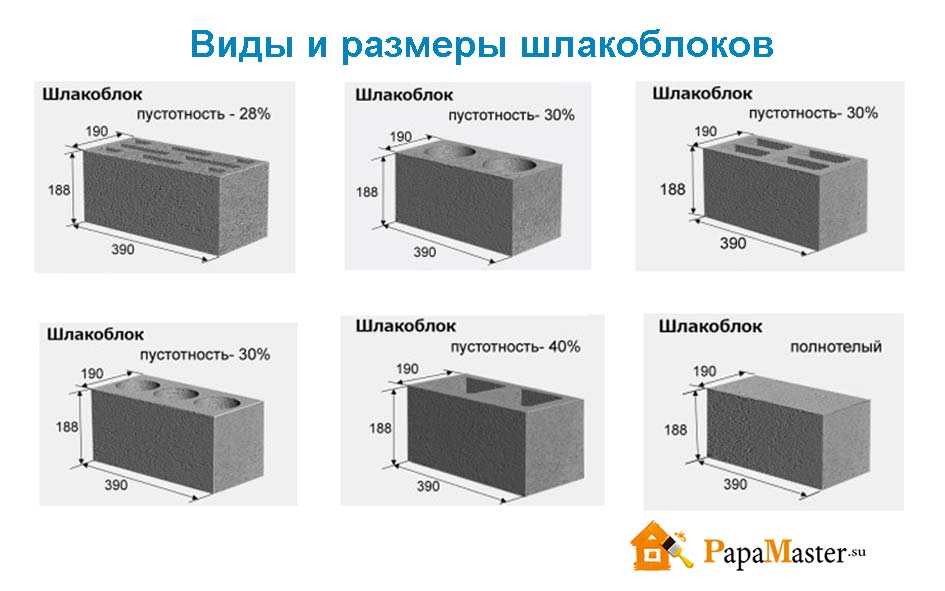 Виды и размеры шлакоблоков

Шлакоблок
пустотность - 28%
190
188
390

Шлакоблок
пустотность- 30%
190
188
390

Шлакоблок
пустотность- 30%
190
188
390

Шлакоблок
пустотность- 30%
190
188
390

Шлакоблок
пустотность- 40%
190
188
390

Шлакоблок
полнотелый
190
188
390

PapaMaster.su